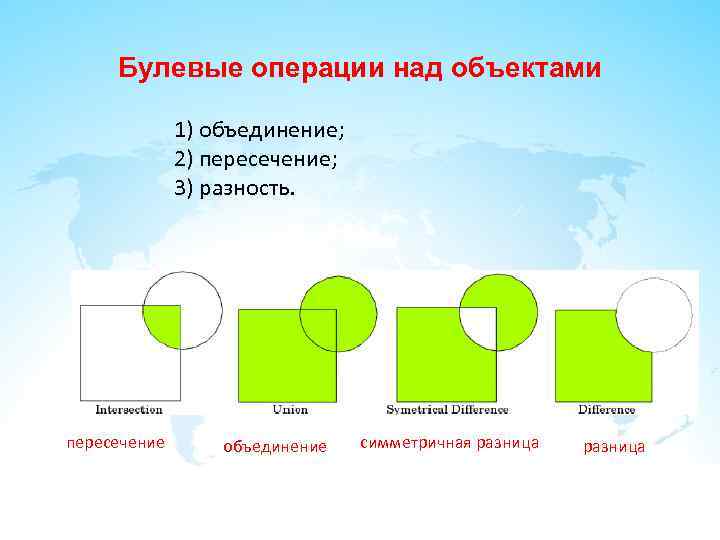 Булевые операции над объектами

1) объединение;
2) пересечение;
3) разность.

Intersection
Union
Symetrical Difference
Difference

пересечение
объединение
симметричная разница
разница